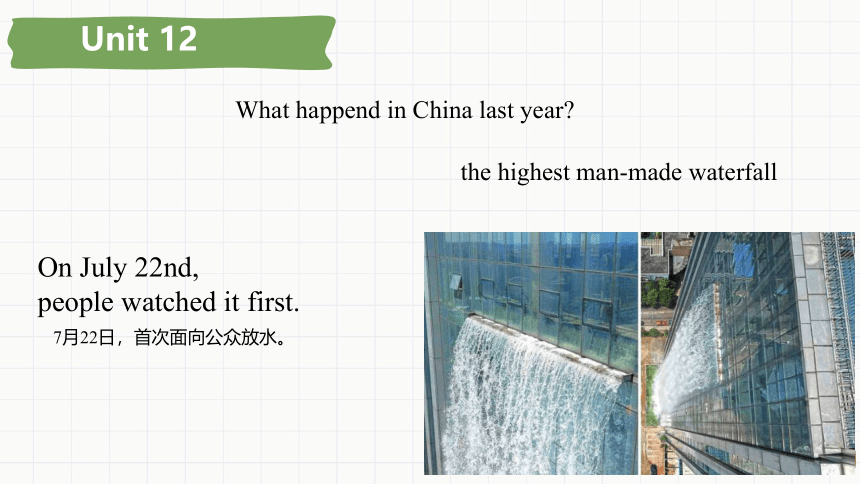 Unit 12

What happend in China last year?

the highest man-made waterfall

On July 22nd,
people watched it first.
7月22日，首次面向公众放水。